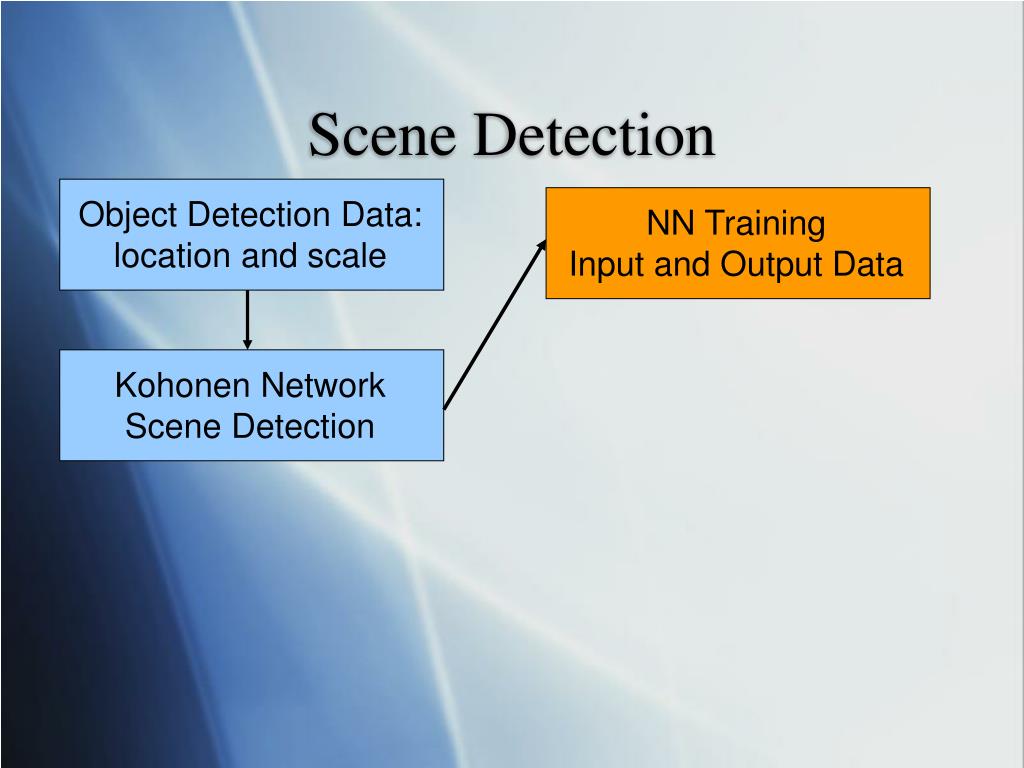 Scene Detection

Object Detection Data: location and scale

Kohonen Network Scene Detection

NN Training Input and Output Data